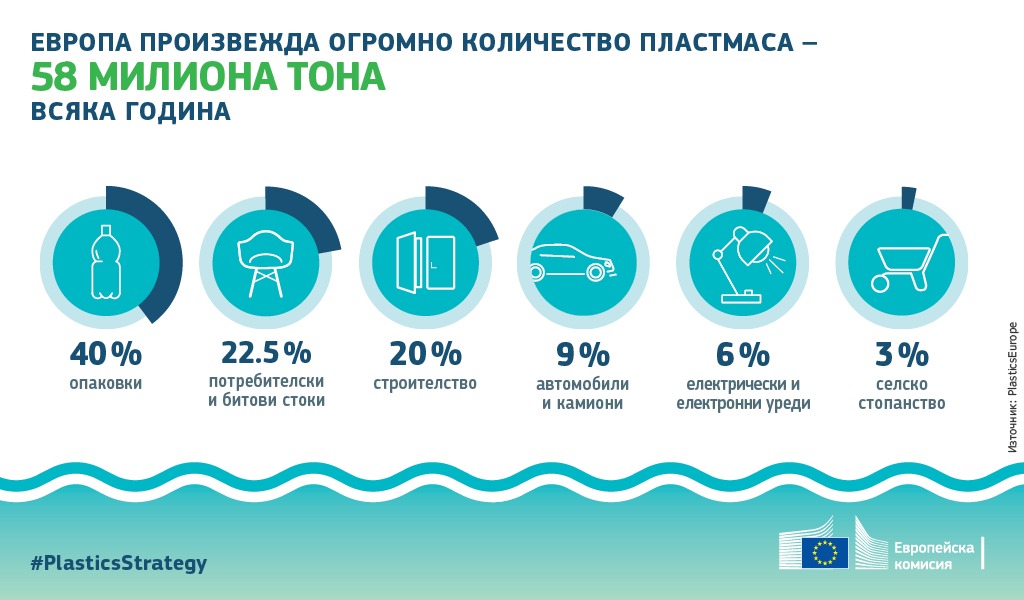 ЕВРОПА ПРОИЗВЕЖДА ОГРОМНО КОЛИЧЕСТВО ПЛАСТМАСА –
58 МИЛИОНА ТОНА
ВСЯКА ГОДИНА

40 %
опаковки

22.5 %
потребителски и битови стоки

20 %
строителство

9 %
автомобили и камиони

6 %
електрически и електронни уреди

3 %
селско стопанство

Източник: PlasticsEurope

#PlasticsStrategy

Европейска комисия